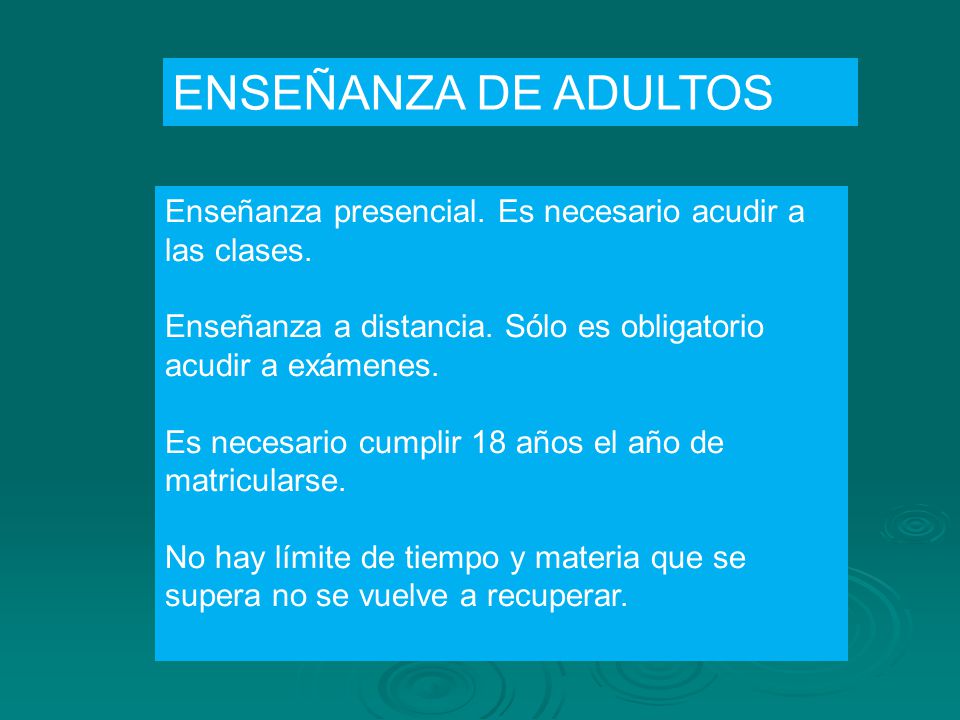 ENSEÑANZA DE ADULTOS

Enseñanza presencial. Es necesario acudir a las clases.

Enseñanza a distancia. Sólo es obligatorio acudir a exámenes.

Es necesario cumplir 18 años el año de matricularse.

No hay límite de tiempo y materia que se supera no se vuelve a recuperar.